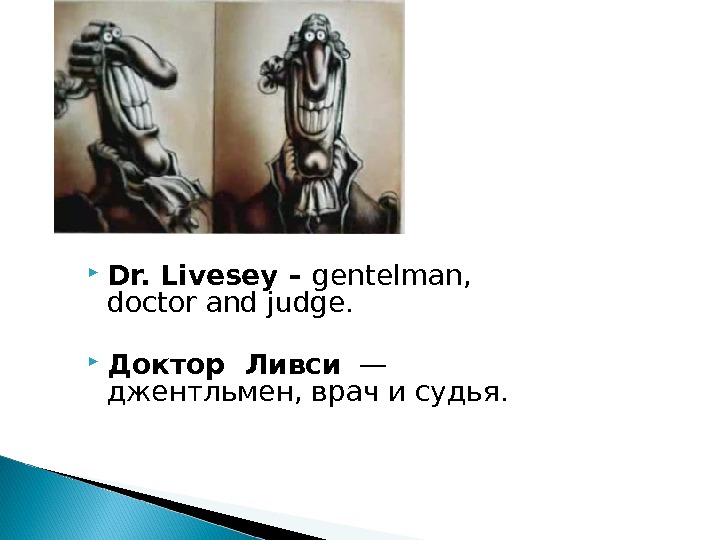 Dr. Livesey – gentelman, doctor and judge.

Доктор Ливси — джентльмен, врач и судья.